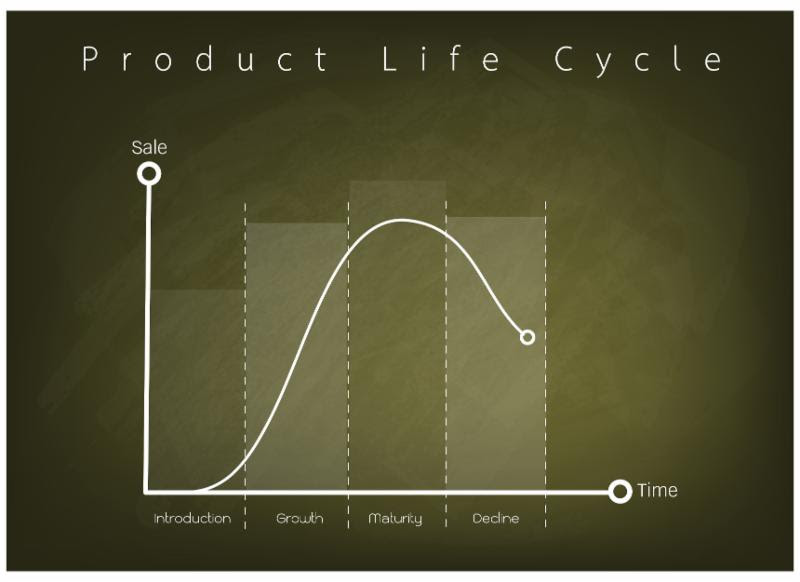 Product Life Cycle

Sale

Time

Introduction

Growth

Maturity

Decline